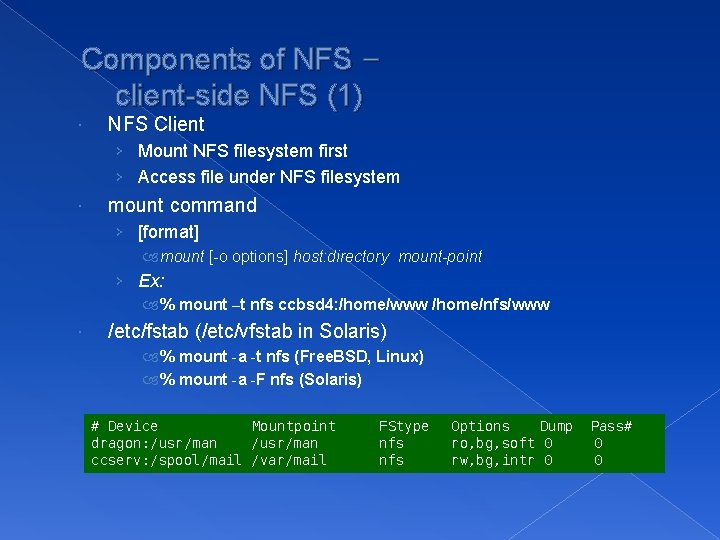 Components of NFS – client-side NFS (1)

NFS Client

Mount NFS filesystem first

Access file under NFS filesystem

mount command

[format]

mount [-o options] host:directory mount-point

Ex:

% mount –t nfs ccbsd4:/home/www /home/nfs/www

/etc/fstab (/etc/vfstab in Solaris)

% mount -a -t nfs (FreeBSD, Linux)

% mount -a -F nfs (Solaris)

| # Device | Mountpoint | FStype | Options | Dump | Pass# |
|---|---|---|---|---|---|
| dragon:/usr/man | /usr/man | nfs | ro,bg,soft | 0 | 0 |
| ccserv:/spool/mail | /var/mail | nfs | rw,bg,intr | 0 | 0 |